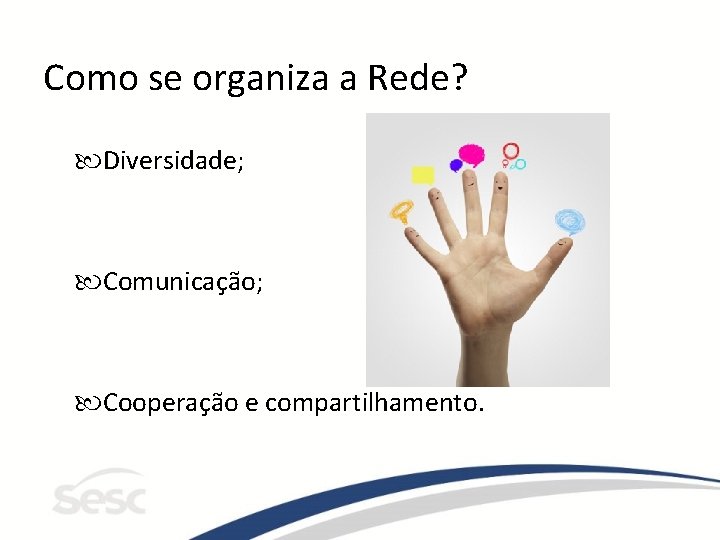 Como se organiza a Rede?

Diversidade;

Comunicação;

Cooperação e compartilhamento.

sesc